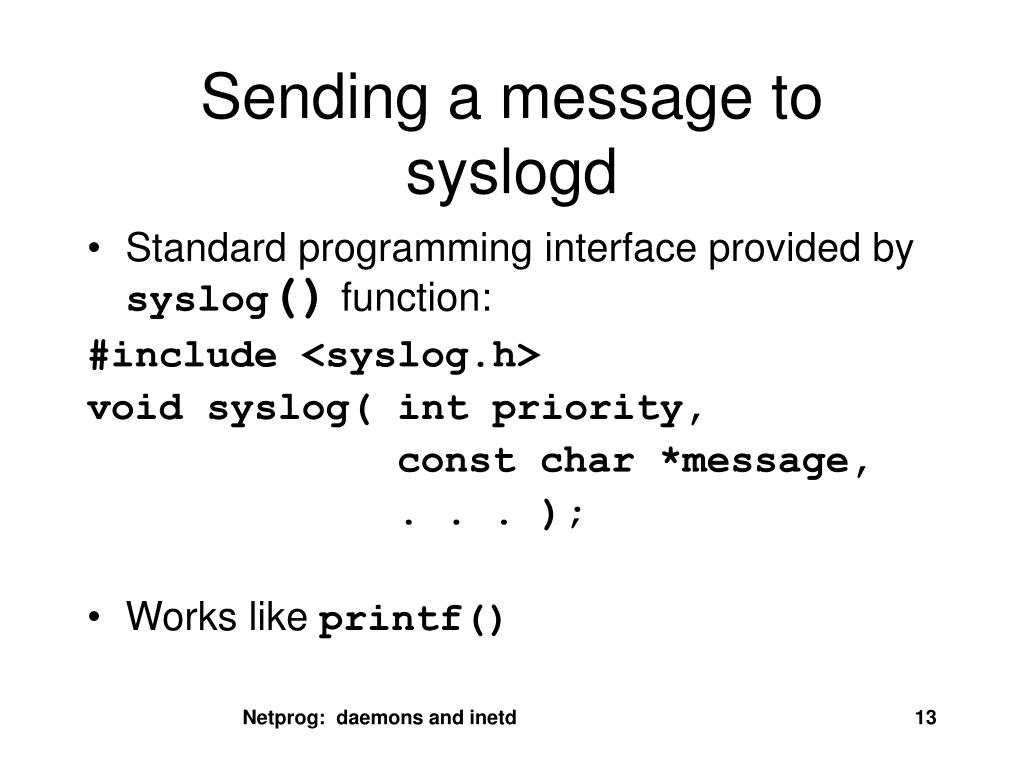 Sending a message to syslogd

• Standard programming interface provided by syslog() function:

#include <syslog.h>
void syslog( int priority,
                 const char *message,
                 . . . );

• Works like printf()

Netprog: daemons and inetd

13